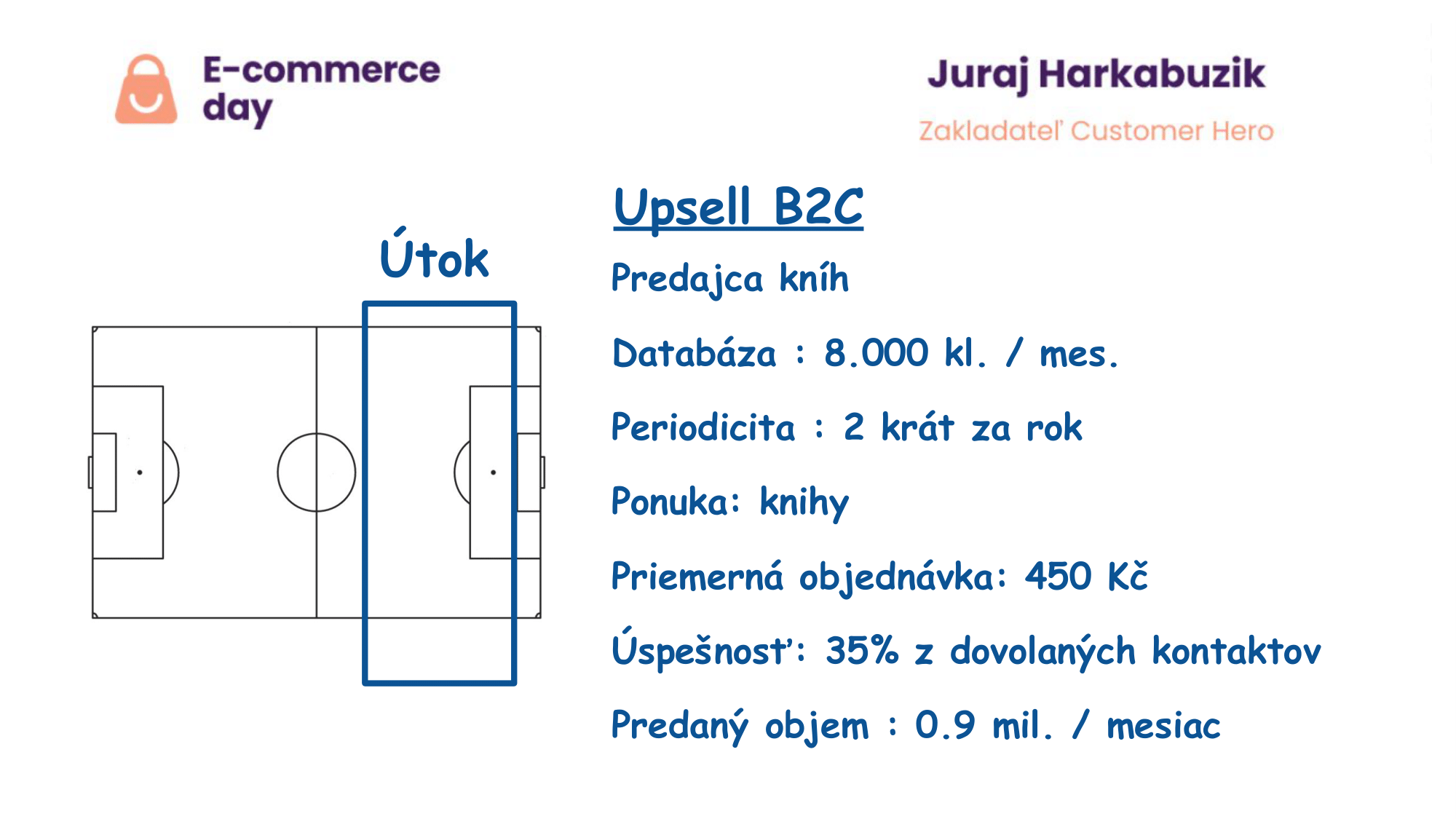 E-commerce day

Juraj Harkabuzik

Zakladateľ Customer Hero

Útok

Upsell B2C

Predajca kníh

Databáza : 8.000 kl. / mes.

Periodicita : 2 krát za rok

Ponuka: knihy

Priemerná objednávka: 450 Kč

Úspešnosť: 35% z dovolaných kontaktov

Predaný objem : 0.9 mil. / mesiac